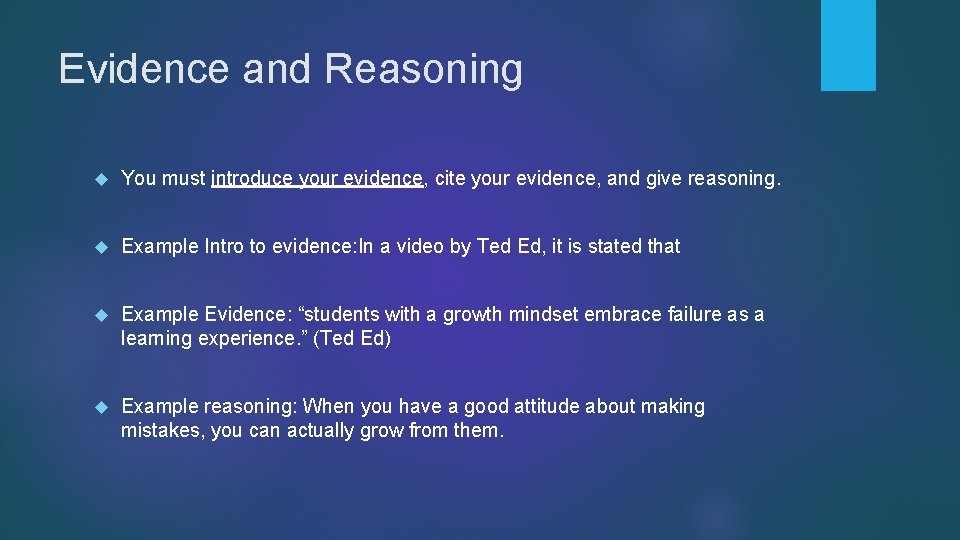 Evidence and Reasoning

You must introduce your evidence, cite your evidence, and give reasoning.

Example Intro to evidence:In a video by Ted Ed, it is stated that

Example Evidence: “students with a growth mindset embrace failure as a learning experience.” (Ted Ed)

Example reasoning: When you have a good attitude about making mistakes, you can actually grow from them.